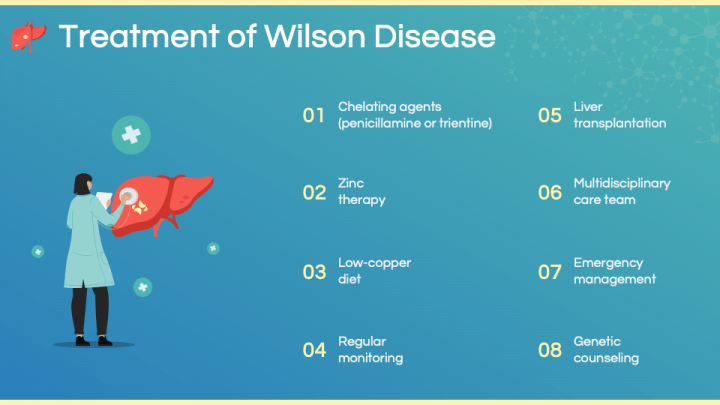 Treatment of Wilson Disease

01 Chelating agents (penicillamine or trientine)

02 Zinc therapy

03 Low-copper diet

04 Regular monitoring

05 Liver transplantation

06 Multidisciplinary care team

07 Emergency management

08 Genetic counseling